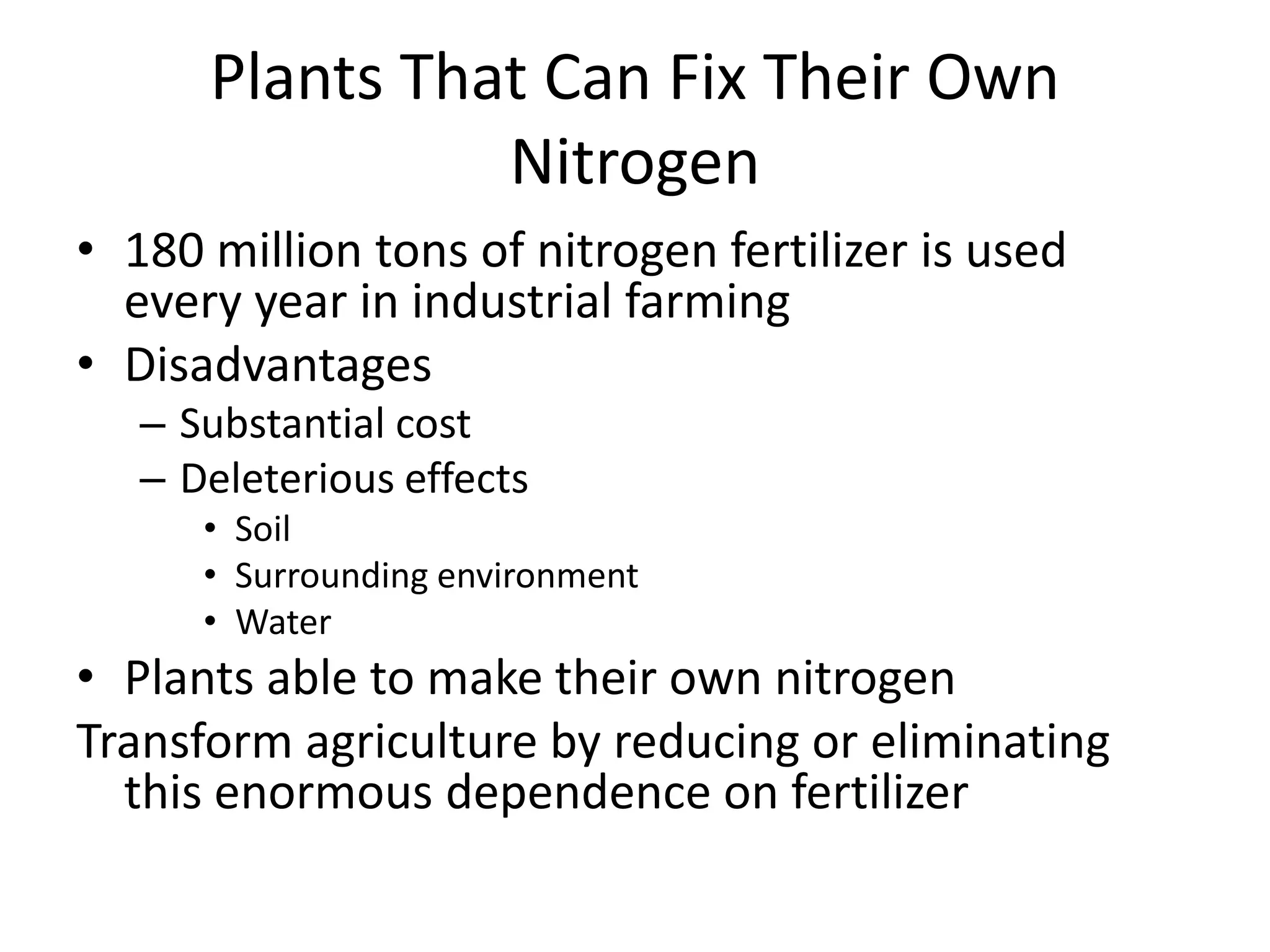 Plants That Can Fix Their Own Nitrogen

• 180 million tons of nitrogen fertilizer is used every year in industrial farming
• Disadvantages
– Substantial cost
– Deleterious effects
• Soil
• Surrounding environment
• Water
• Plants able to make their own nitrogen

Transform agriculture by reducing or eliminating this enormous dependence on fertilizer